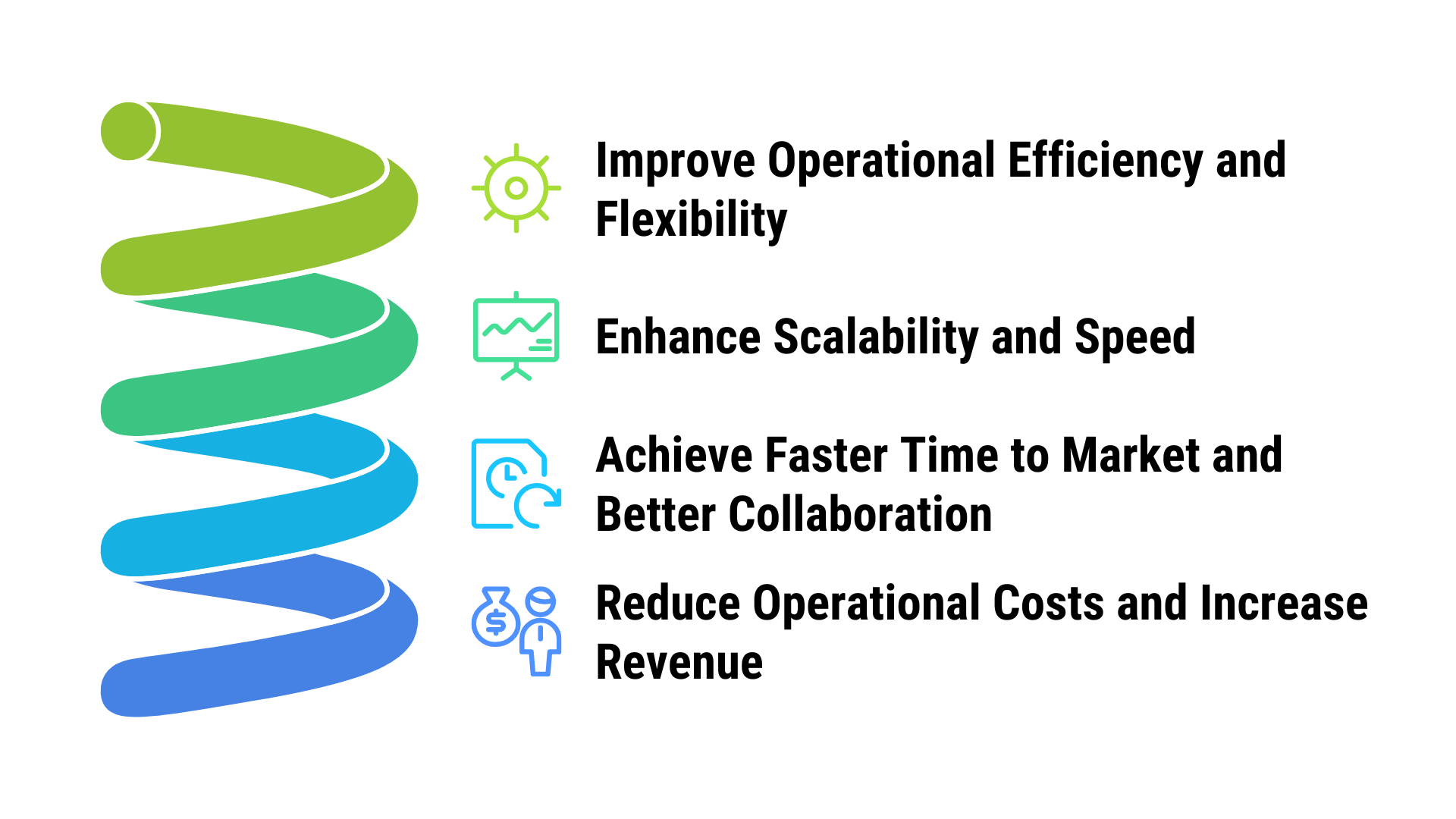 Improve Operational Efficiency and Flexibility

Enhance Scalability and Speed

Achieve Faster Time to Market and Better Collaboration

Reduce Operational Costs and Increase Revenue